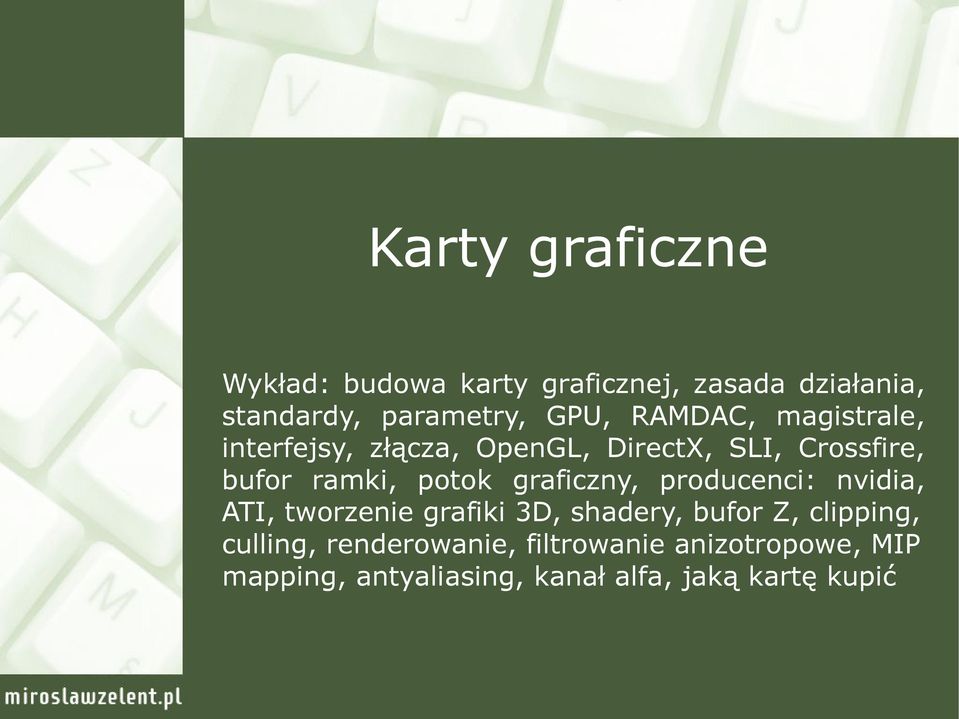 Karty graficzne

Wykład: budowa karty graficznej, zasada działania, standardy, parametry, GPU, RAMDAC, magistrale, interfejsy, złącza, OpenGL, DirectX, SLI, Crossfire, bufor ramki, potok graficzny, producenci: nvidia, ATI, tworzenie grafiki 3D, shadery, bufor Z, clipping, culling, renderowanie, filtrowanie anizotropowe, MIP mapping, antyaliasing, kanał alfa, jaką kartę kupić

miroslawzelent.pl